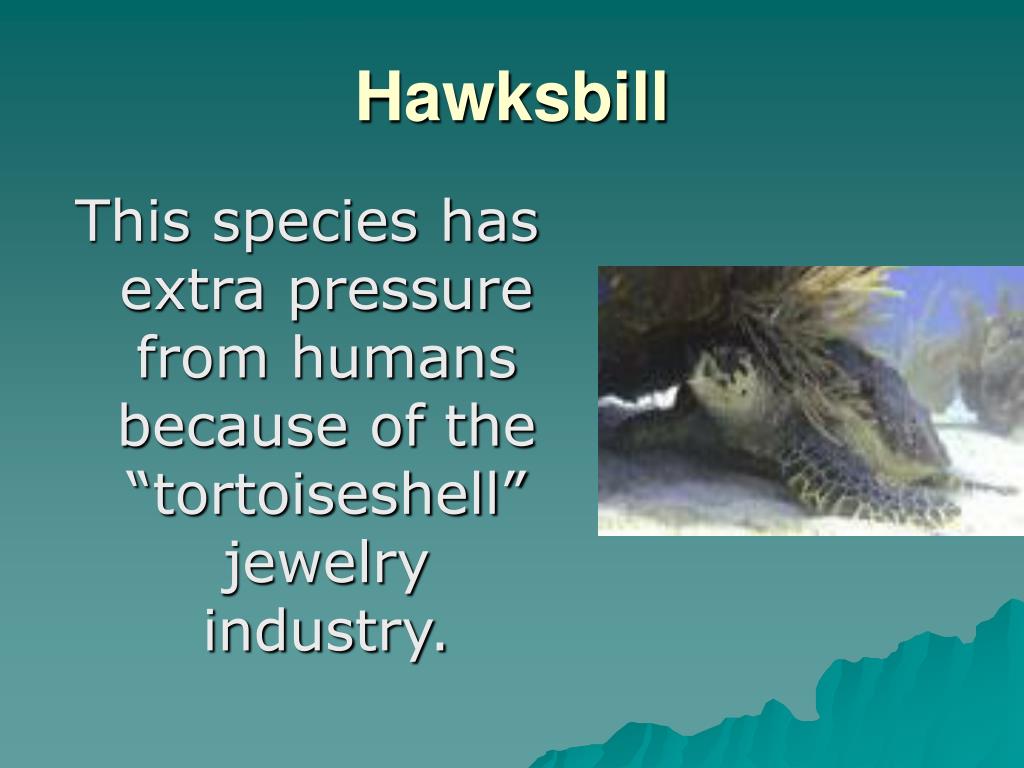 Hawksbill

This species has extra pressure from humans because of the “tortoiseshell” jewelry industry.